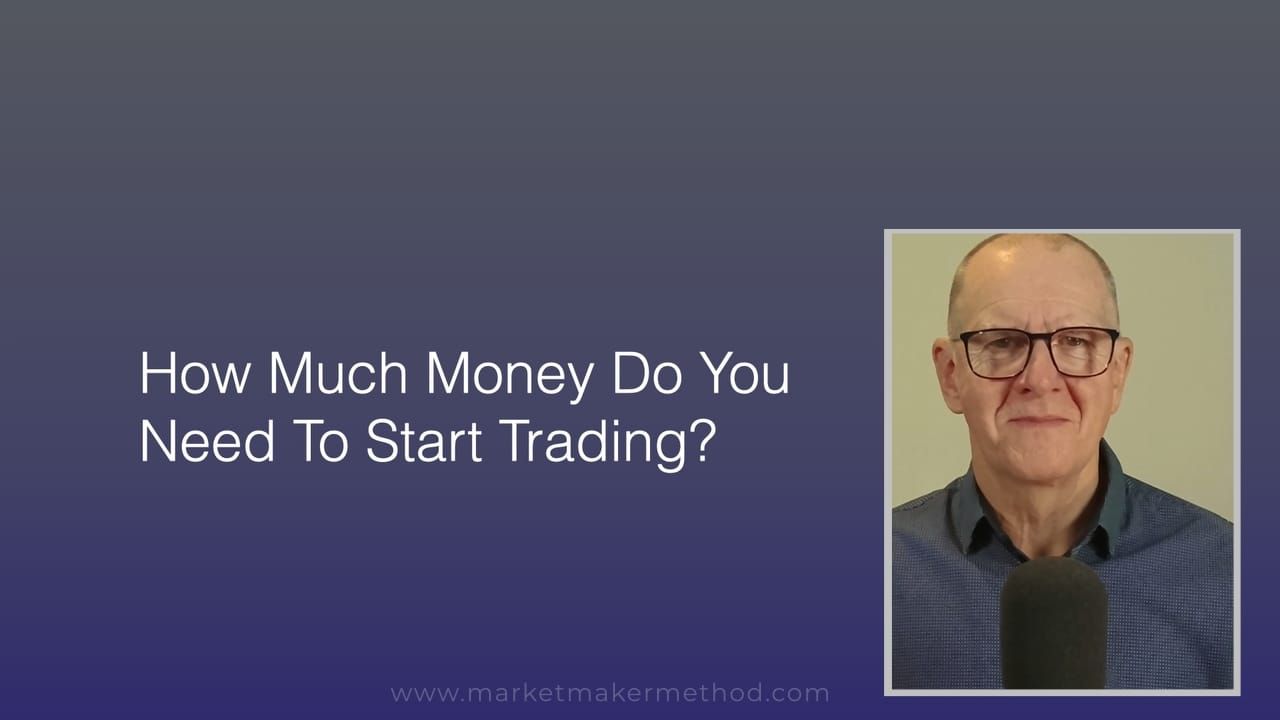 How Much Money Do You Need To Start Trading?

www.marketmakermethod.com